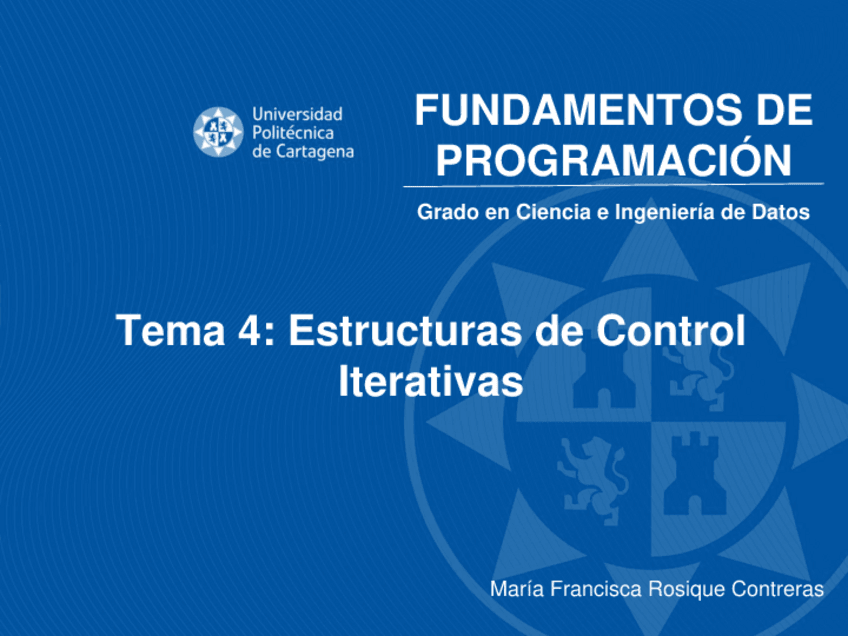 Universidad Politécnica de Cartagena

FUNDAMENTOS DE PROGRAMACIÓN

Grado en Ciencia e Ingeniería de Datos

Tema 4: Estructuras de Control Iterativas

María Francisca Rosique Contreras